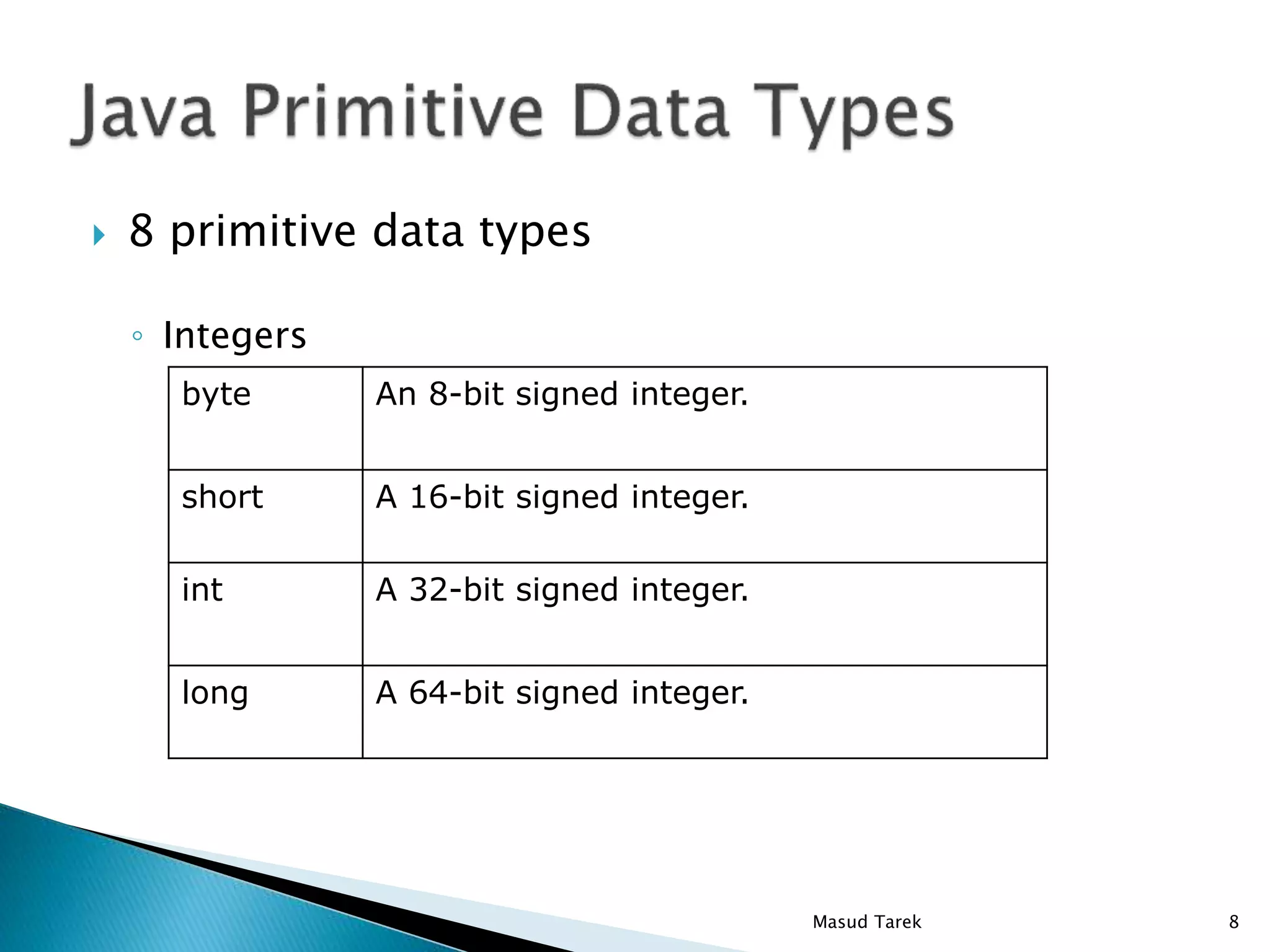 Java Primitive Data Types

8 primitive data types

Integers

| byte | An 8-bit signed integer. |
|---|---|
| short | A 16-bit signed integer. |
| int | A 32-bit signed integer. |
| long | A 64-bit signed integer. |

Masud Tarek

8